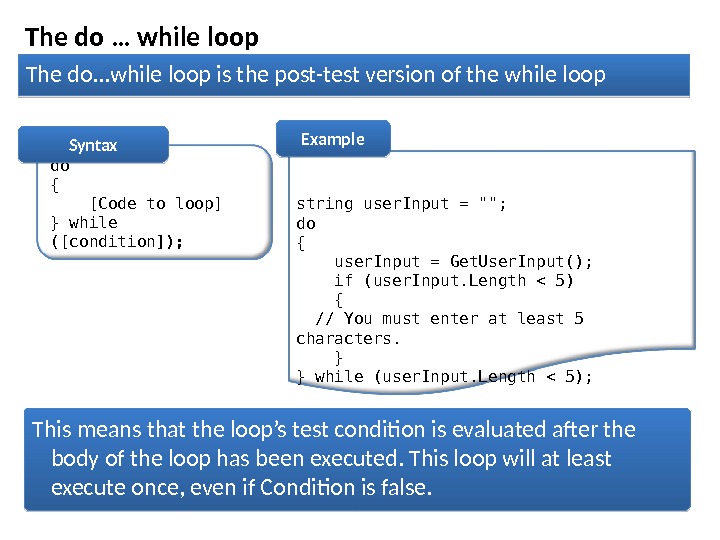 The do … while loop

The do…while loop is the post-test version of the while loop

Syntax

do
{
    [Code to loop]
} while
([condition]);

Example

string userInput = "";
do
{
    userInput = GetUserInput();
    if (userInput.Length < 5)
    {
  // You must enter at least 5
characters.
    }
} while (userInput.Length < 5);

This means that the loop's test condition is evaluated after the body of the loop has been executed. This loop will at least execute once, even if Condition is false.